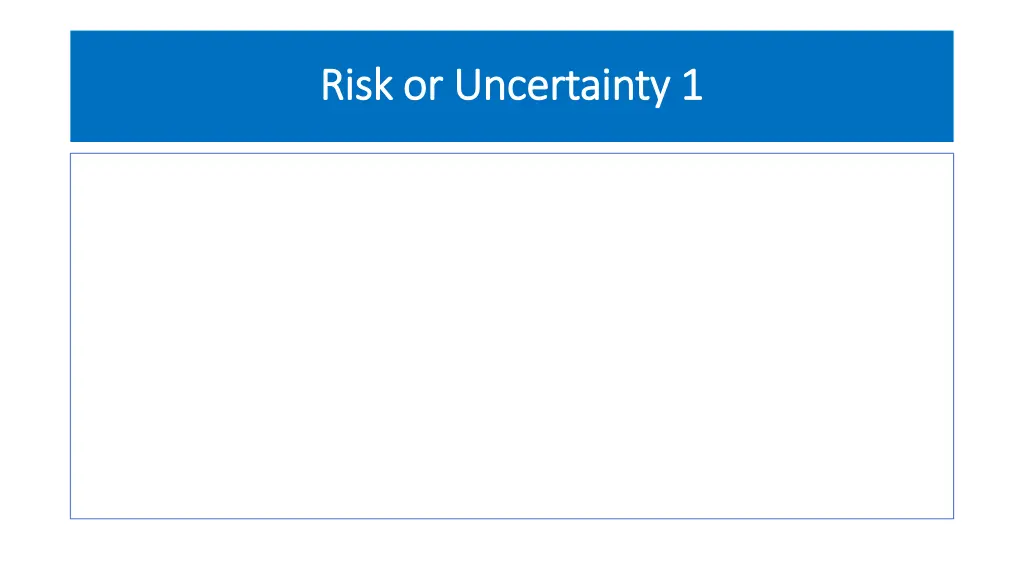 Risk or Uncertainty 1